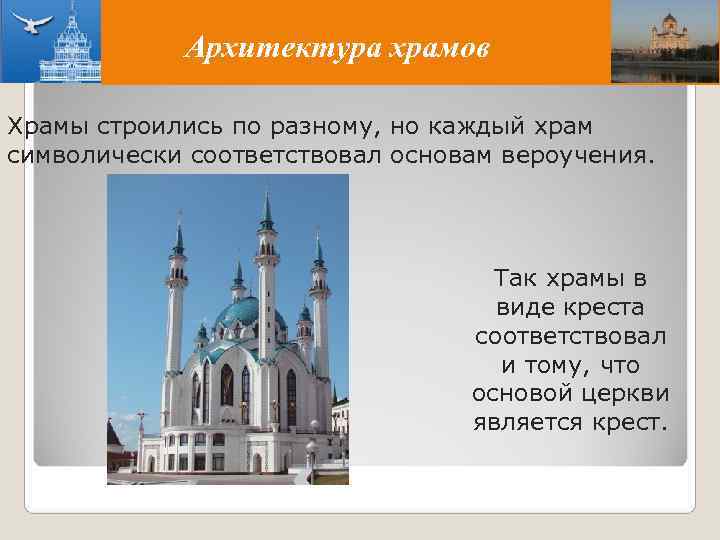 Архитектура храмов

Храмы строились по разному, но каждый храм символически соответствовал основам вероучения.

Так храмы в виде креста соответствовал и тому, что основой церкви является крест.